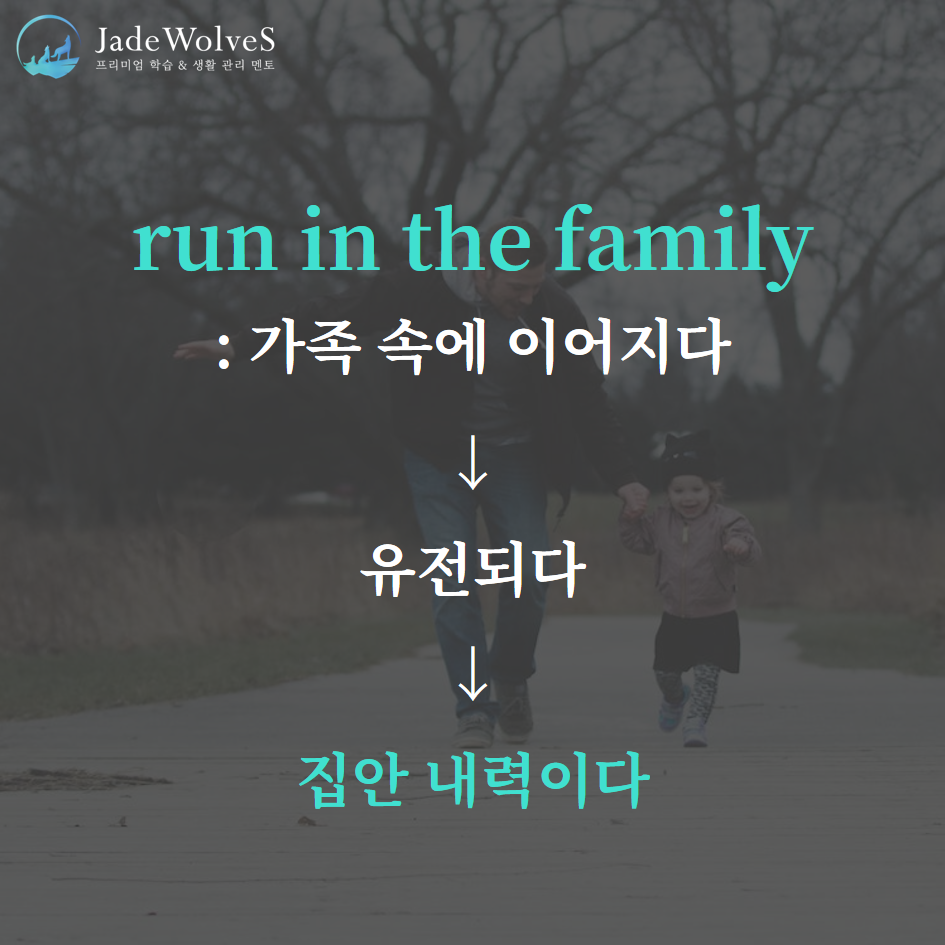 JadeWolveS
프리미엄 학습 & 생활 관리 멘토

run in the family

: 가족 속에 이어지다

↓

유전되다

↓

집안 내력이다